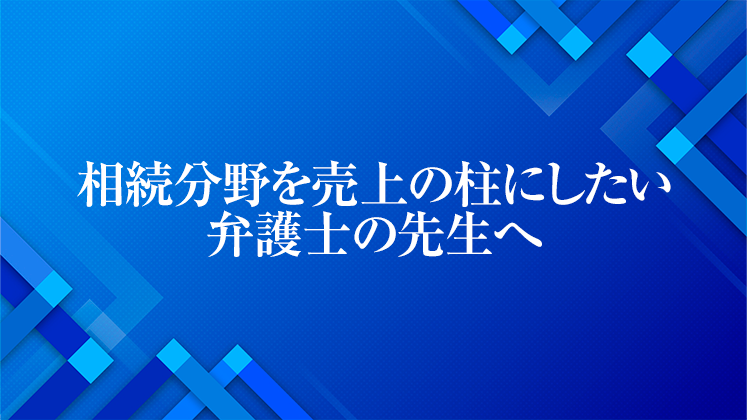 相続分野を売上の柱にしたい
弁護士の先生へ